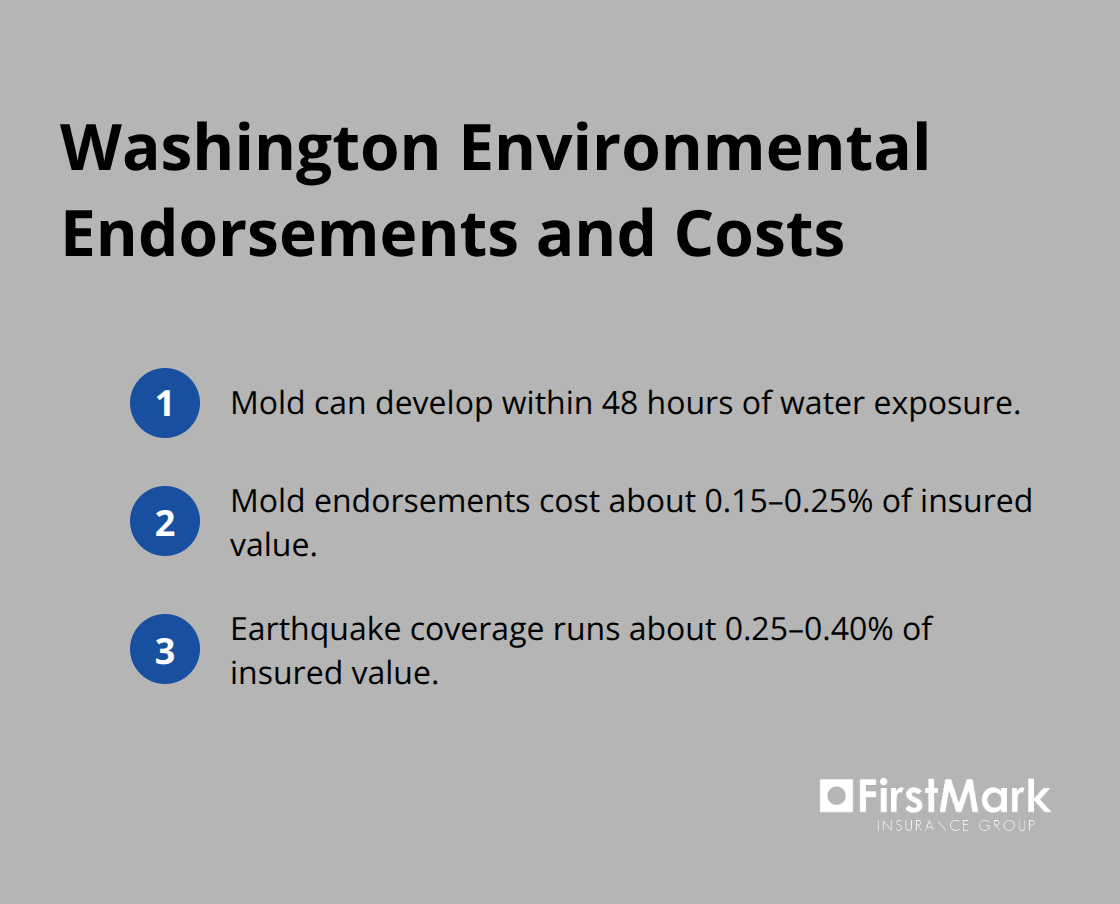 Washington Environmental Endorsements and Costs

1 Mold can develop within 48 hours of water exposure.

2 Mold endorsements cost about 0.15–0.25% of insured value.

3 Earthquake coverage runs about 0.25–0.40% of insured value.

FirstMark
INSURANCE GROUP